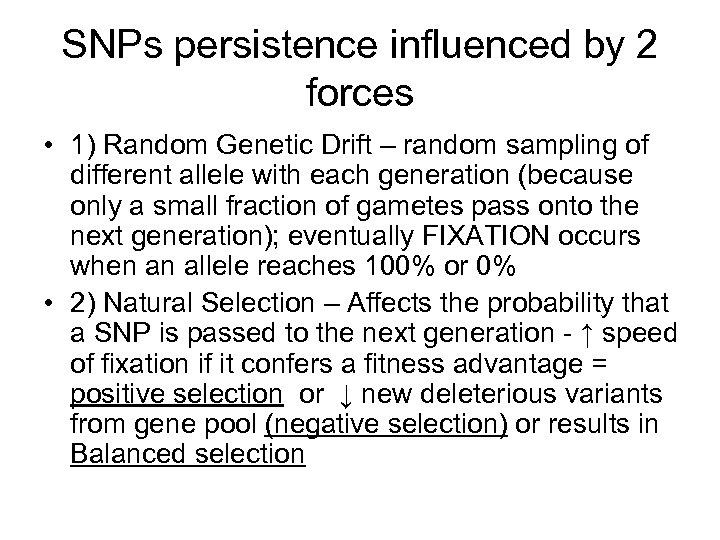 SNPs persistence influenced by 2 forces

• 1) Random Genetic Drift – random sampling of different allele with each generation (because only a small fraction of gametes pass onto the next generation); eventually FIXATION occurs when an allele reaches 100% or 0%

• 2) Natural Selection – Affects the probability that a SNP is passed to the next generation - ↑ speed of fixation if it confers a fitness advantage = positive selection or ↓ new deleterious variants from gene pool (negative selection) or results in Balanced selection